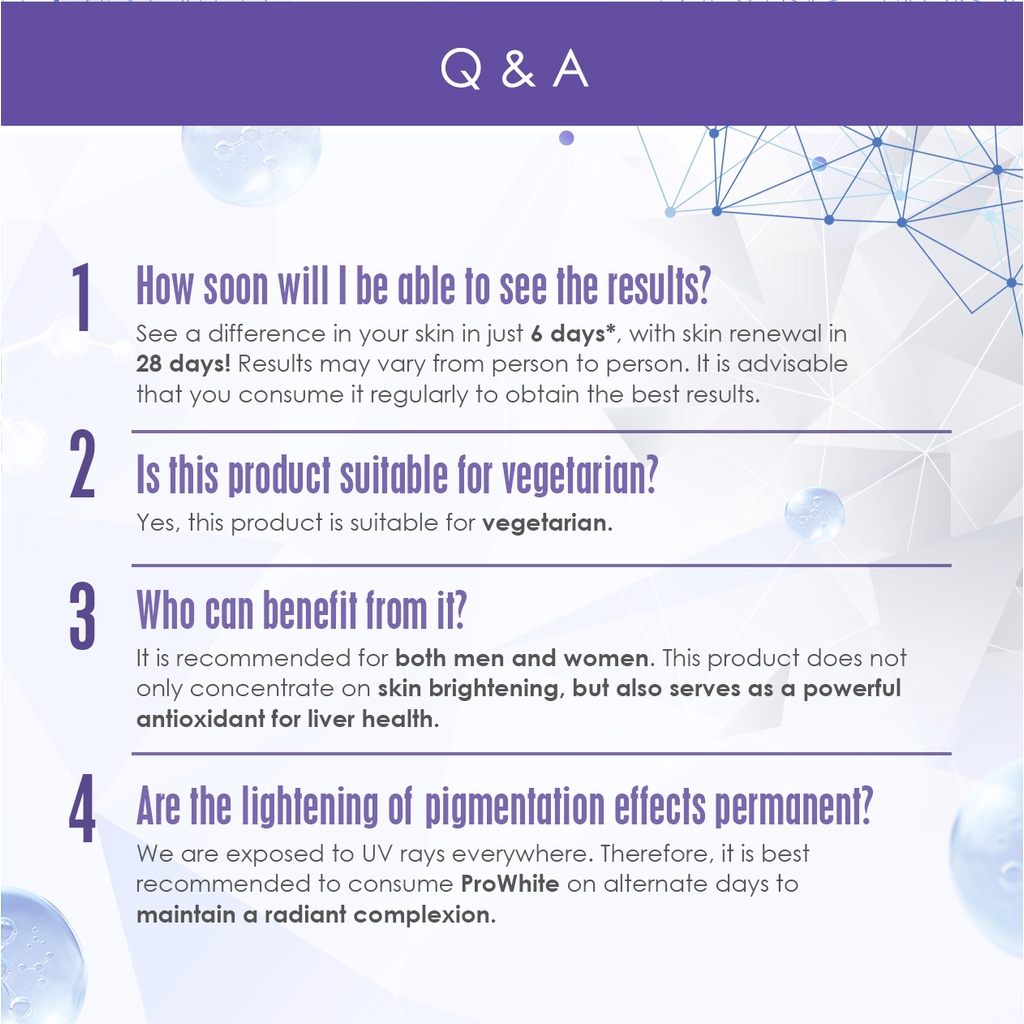 Q & A

1 How soon will I be able to see the results?

See a difference in your skin in just 6 days*, with skin renewal in 28 days! Results may vary from person to person. It is advisable that you consume it regularly to obtain the best results.

2 Is this product suitable for vegetarian?

Yes, this product is suitable for vegetarian.

3 Who can benefit from it?

It is recommended for both men and women. This product does not only concentrate on skin brightening, but also serves as a powerful antioxidant for liver health.

4 Are the lightening of pigmentation effects permanent?

We are exposed to UV rays everywhere. Therefore, it is best recommended to consume ProWhite on alternate days to maintain a radiant complexion.